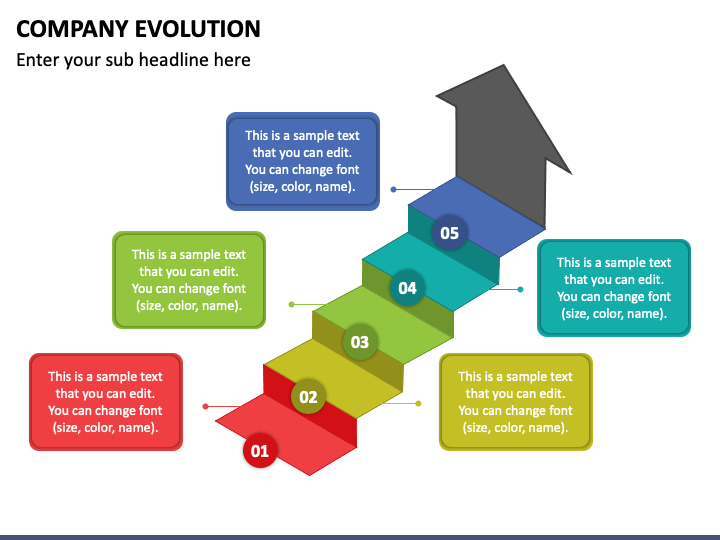 COMPANY EVOLUTION

Enter your sub headline here

This is a sample text that you can edit. You can change font (size, color, name).

05

This is a sample text that you can edit. You can change font (size, color, name).

04

This is a sample text that you can edit. You can change font (size, color, name).

03

This is a sample text that you can edit. You can change font (size, color, name).

02

This is a sample text that you can edit. You can change font (size, color, name).

01